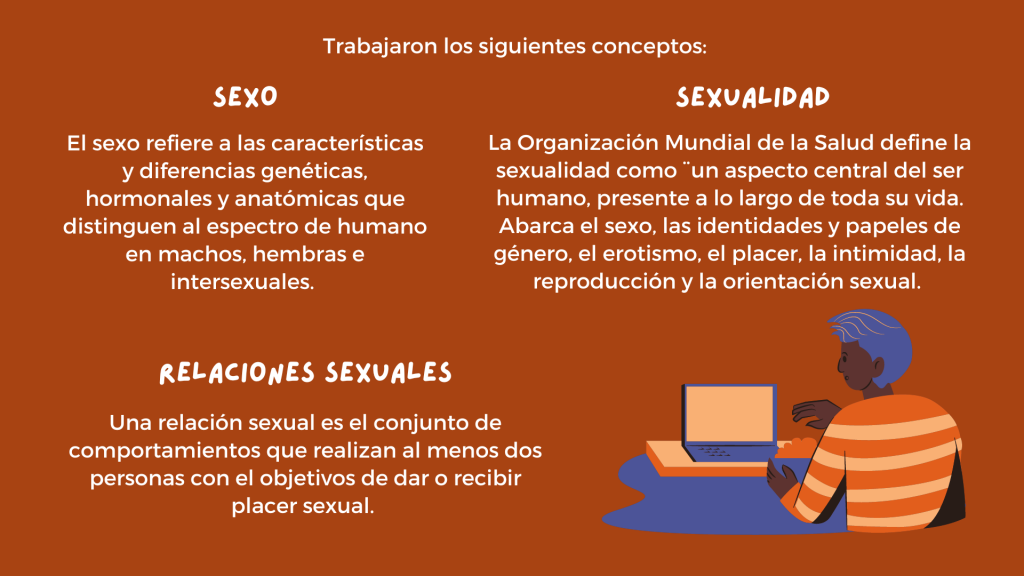 Trabajaron los siguientes conceptos:

SEXO

El sexo refiere a las características y diferencias genéticas, hormonales y anatómicas que distinguen al espectro de humano en machos, hembras e intersexuales.

SEXUALIDAD

La Organización Mundial de la Salud define la sexualidad como ¨un aspecto central del ser humano, presente a lo largo de toda su vida. Abarca el sexo, las identidades y papeles de género, el erotismo, el placer, la intimidad, la reproducción y la orientación sexual.

RELACIONES SEXUALES

Una relación sexual es el conjunto de comportamientos que realizan al menos dos personas con el objetivos de dar o recibir placer sexual.